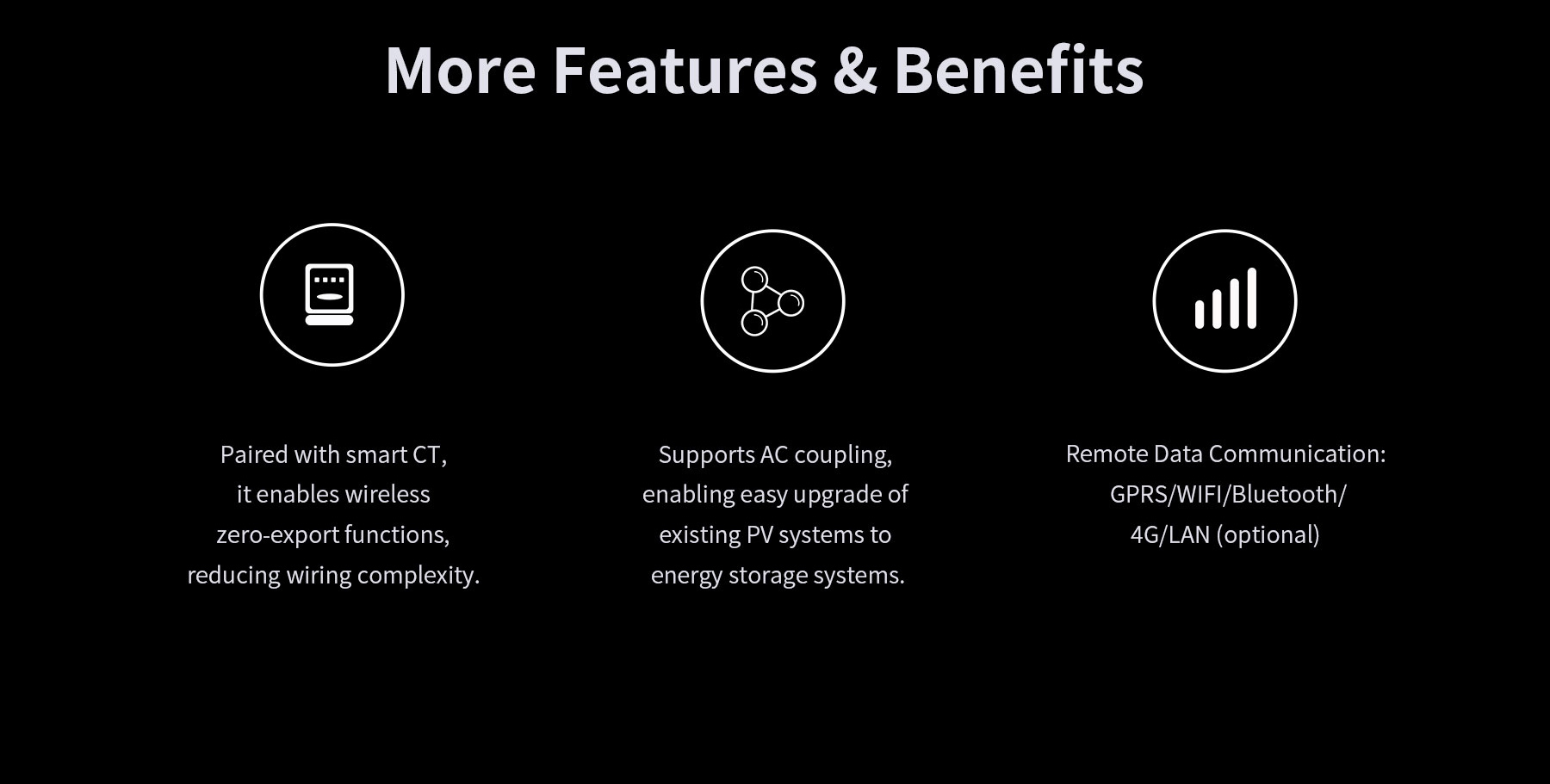 More Features & Benefits

Paired with smart CT, it enables wireless zero-export functions, reducing wiring complexity.

Supports AC coupling, enabling easy upgrade of existing PV systems to energy storage systems.

Remote Data Communication: GPRS/WIFI/Bluetooth/ 4G/LAN (optional)